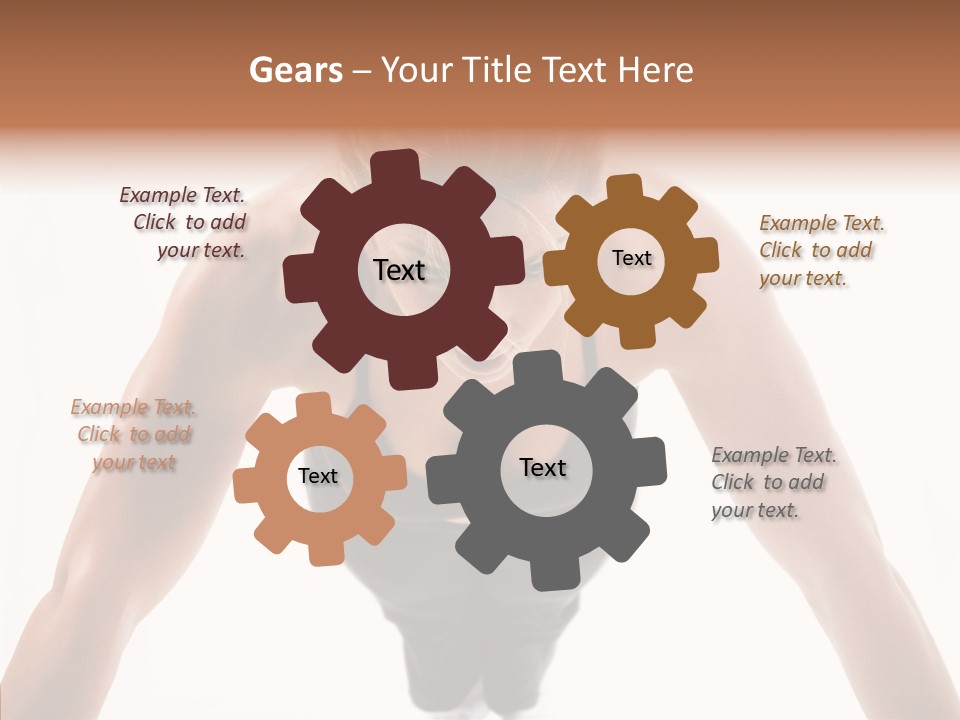 Gears – Your Title Text Here

Example Text. Click to add your text.

Text

Text

Example Text. Click to add your text.

Example Text. Click to add your text

Text

Text

Example Text. Click to add your text.